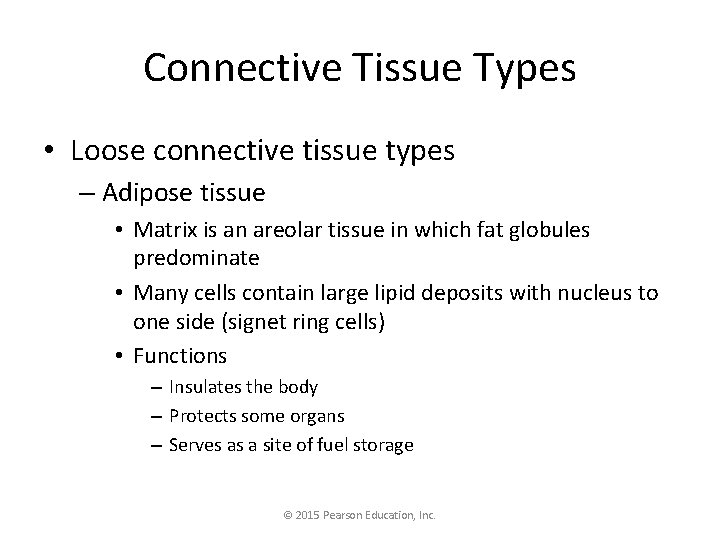 Connective Tissue Types

• Loose connective tissue types
– Adipose tissue
• Matrix is an areolar tissue in which fat globules predominate
• Many cells contain large lipid deposits with nucleus to one side (signet ring cells)
• Functions
– Insulates the body
– Protects some organs
– Serves as a site of fuel storage

© 2015 Pearson Education, Inc.